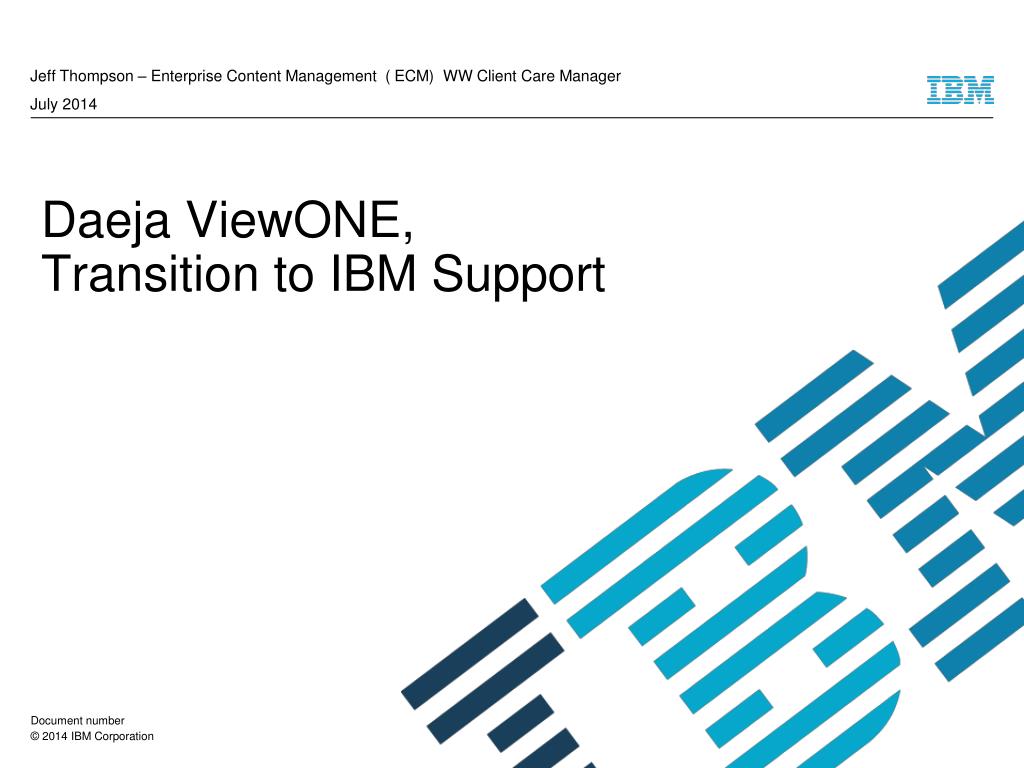 Jeff Thompson – Enterprise Content Management ( ECM) WW Client Care Manager

July 2014

IBM

Daeja ViewONE,
Transition to IBM Support

Document number
© 2014 IBM Corporation